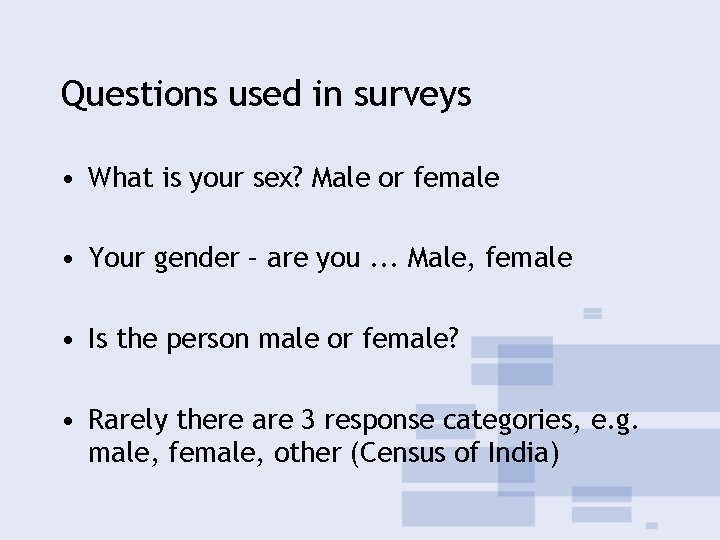 Questions used in surveys

• What is your sex? Male or female

• Your gender – are you ... Male, female

• Is the person male or female?

• Rarely there are 3 response categories, e.g. male, female, other (Census of India)